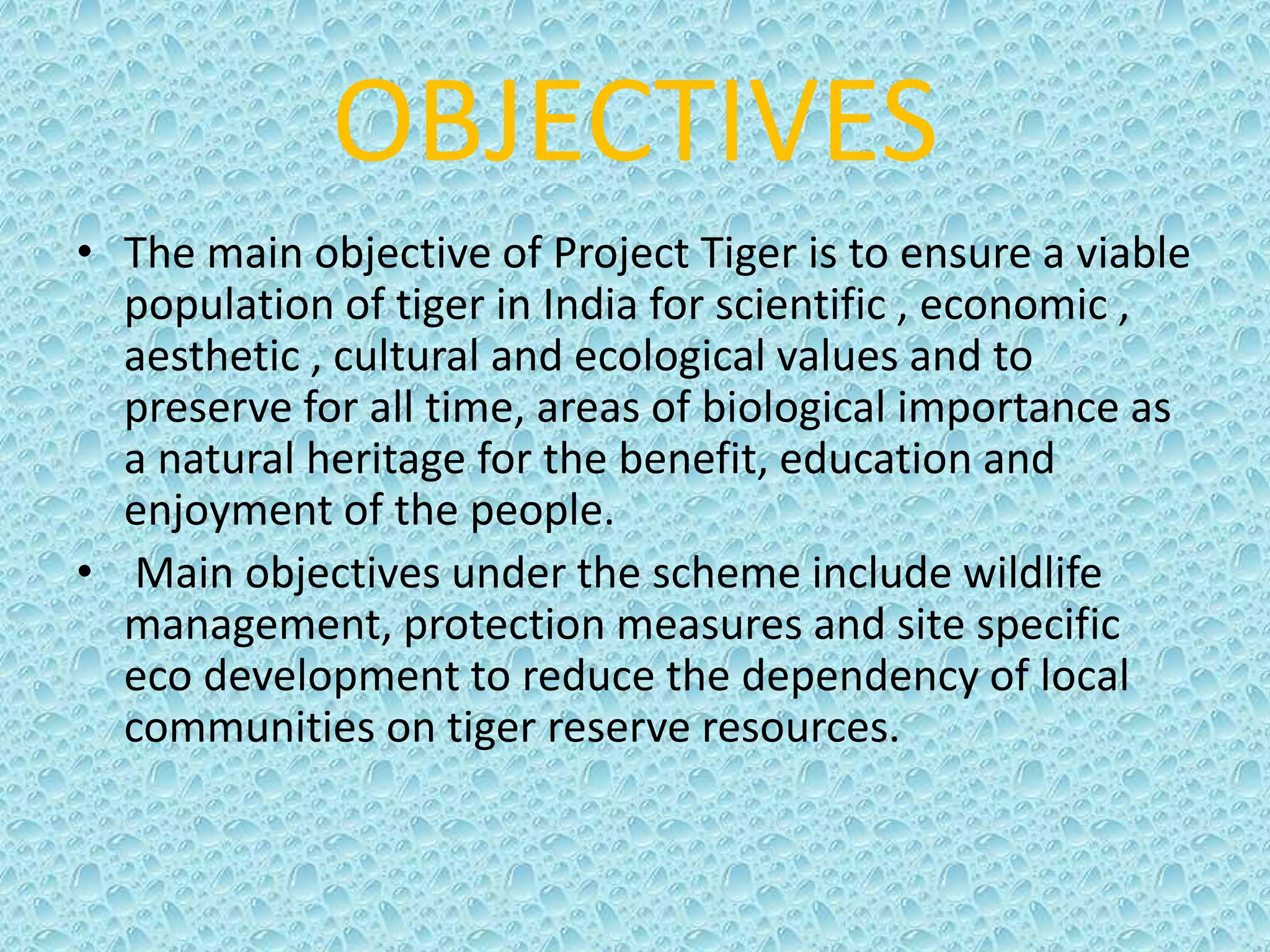 OBJECTIVES

• The main objective of Project Tiger is to ensure a viable population of tiger in India for scientific , economic , aesthetic , cultural and ecological values and to preserve for all time, areas of biological importance as a natural heritage for the benefit, education and enjoyment of the people.

• Main objectives under the scheme include wildlife management, protection measures and site specific eco development to reduce the dependency of local communities on tiger reserve resources.